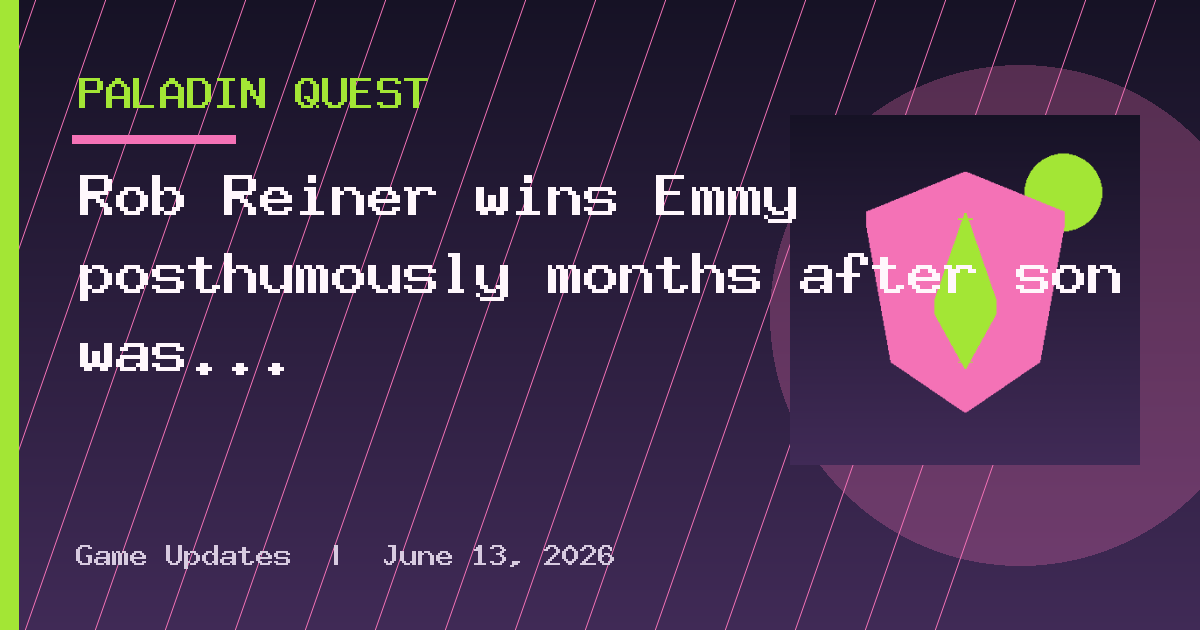 PALADIN QUEST

Rob Reiner wins Emmy posthumously months after son was...

Game Updates | June 13, 2026